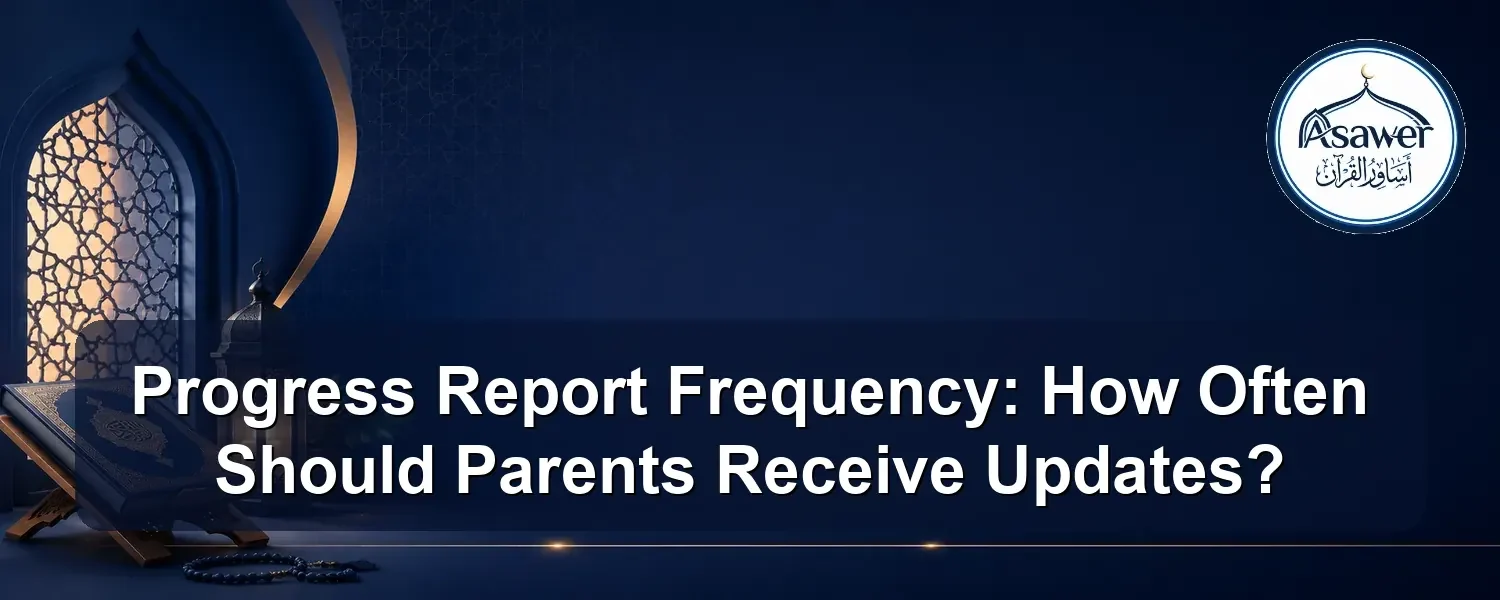 Asawer
أساور القرآن

Progress Report Frequency: How Often Should Parents Receive Updates?